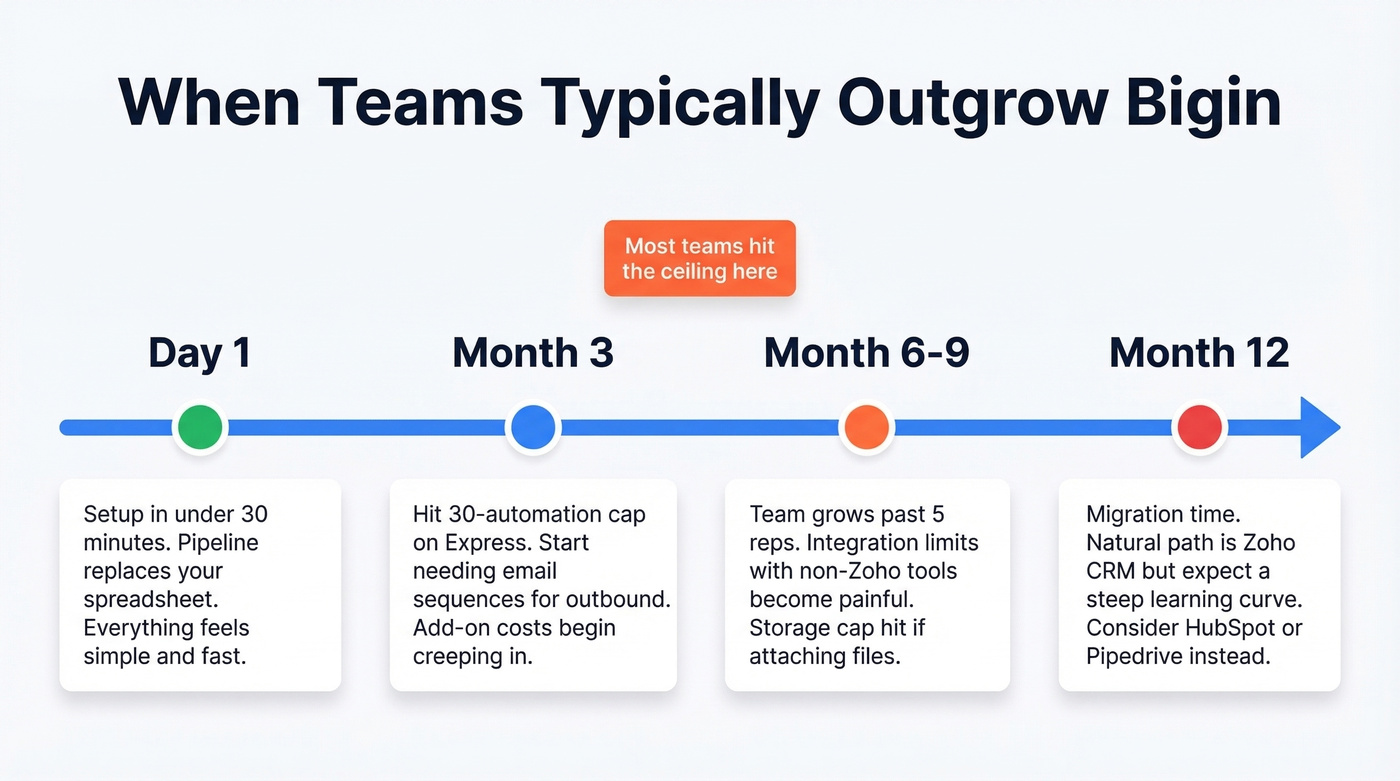 When Teams Typically Outgrow Bigin

Most teams hit the ceiling here

Day 1

Setup in under 30 minutes. Pipeline replaces your spreadsheet. Everything feels simple and fast.

Month 3

Hit 30-automation cap on Express. Start needing email sequences for outbound. Add-on costs begin creeping in.

Month 6-9

Team grows past 5 reps. Integration limits with non-Zoho tools become painful. Storage cap hit if attaching files.

Month 12

Migration time. Natural path is Zoho CRM but expect a steep learning curve. Consider HubSpot or Pipedrive instead.